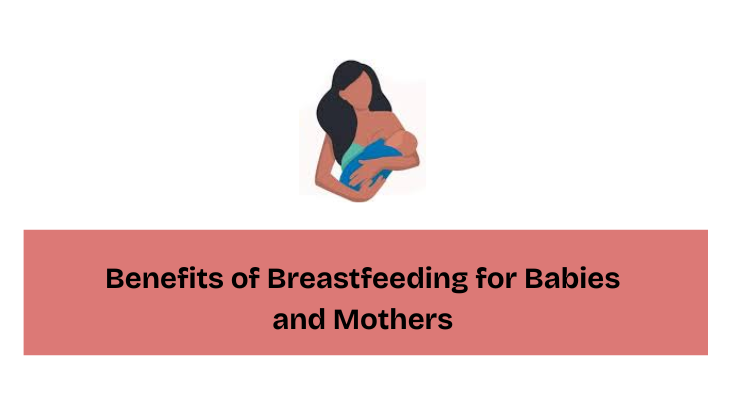 Benefits of Breastfeeding for Babies and Mothers